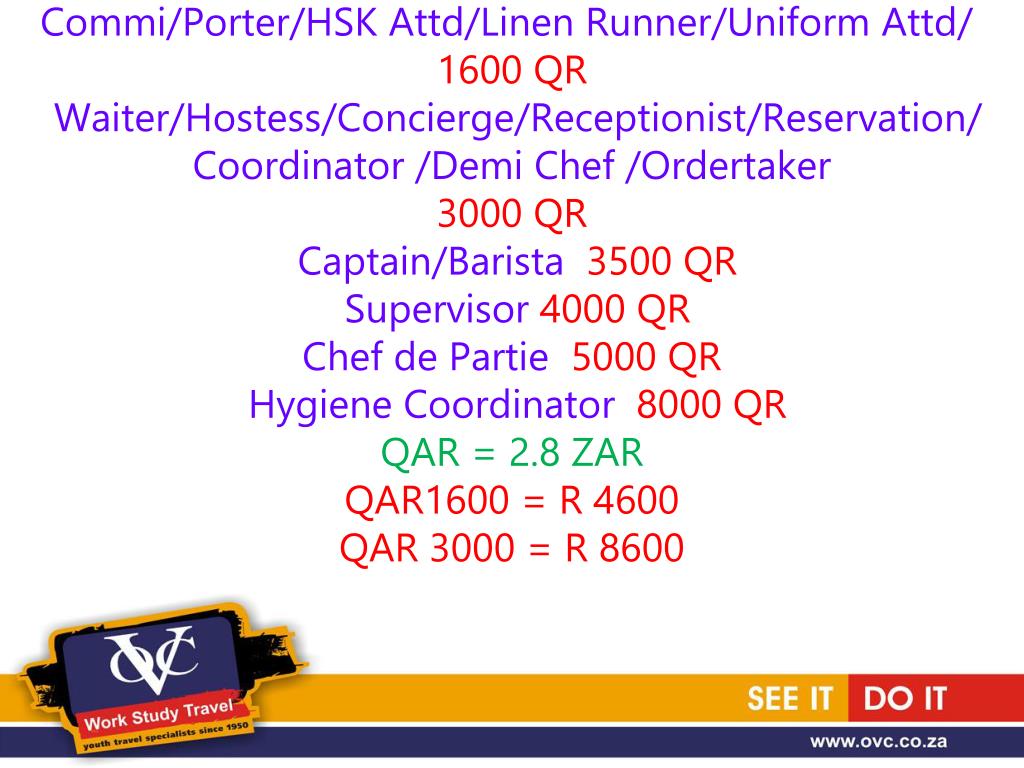 Commi/Porter/HSK Attd/Linen Runner/Uniform Attd/
1600 QR
Waiter/Hostess/Concierge/Receptionist/Reservation/ Coordinator /Demi Chef /Ordertaker
3000 QR
Captain/Barista 3500 QR
Supervisor 4000 QR
Chef de Partie 5000 QR
Hygiene Coordinator 8000 QR
QAR = 2.8 ZAR
QAR1600 = R 4600
QAR 3000 = R 8600

OVC
Work Study Travel
youth travel specialists since 1950

SEE IT DO IT
www.ovc.co.za